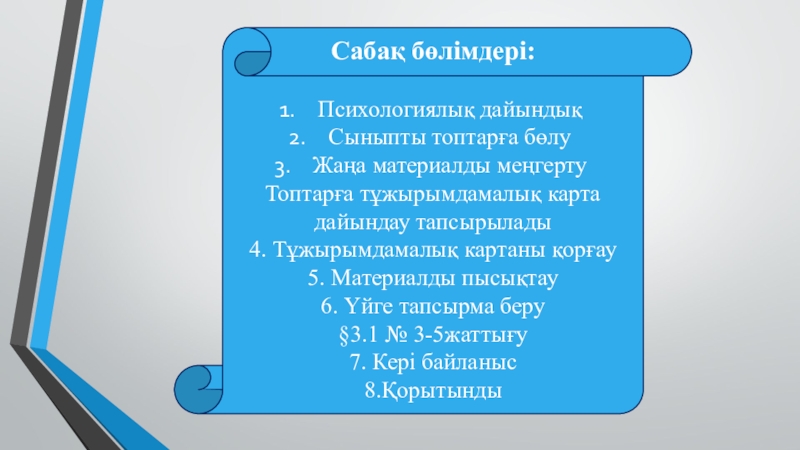 Сабақ бөлімдері:

1. Психологиялық дайындық
2. Сыныпты топтарға бөлу
3. Жаңа материалды меңгерту
Топтарға тұжырымдамалық карта дайындау тапсырылады
4. Тұжырымдамалық картаны қорғау
5. Материалды пысықтау
6. Үйге тапсырма беру
§3.1 № 3-5жаттығу
7. Кері байланыс
8.Қорытынды